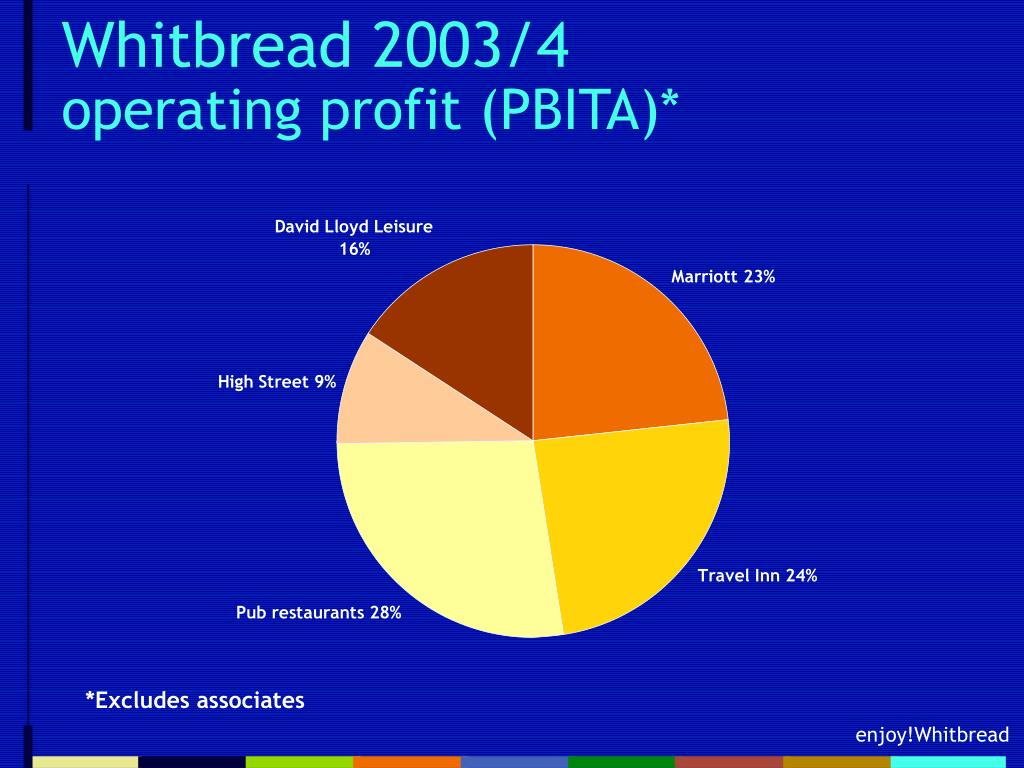 Whitbread 2003/4
operating profit (PBITA)*

David Lloyd Leisure 16%

Marriott 23%

High Street 9%

Travel Inn 24%

Pub restaurants 28%

*Excludes associates

enjoy!Whitbread